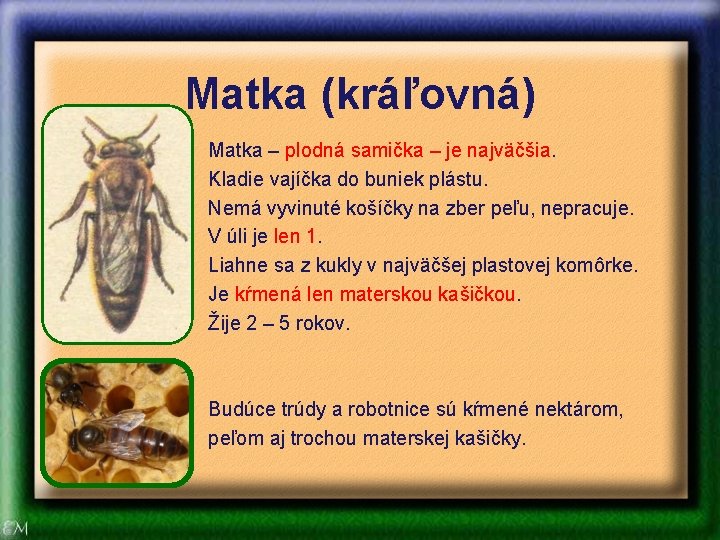 Matka (kráľovná)

Matka – plodná samička – je najväčšia.
Kladie vajíčka do buniek plástu.
Nemá vyvinuté košíčky na zber peľu, nepracuje.
V úli je len 1.
Liahne sa z kukly v najväčšej plastovej komôrke.
Je kŕmená len materskou kašičkou.
Žije 2 – 5 rokov.

Budúce trúdy a robotnice sú kŕmené nektárom, peľom aj trochou materskej kašičky.

EM